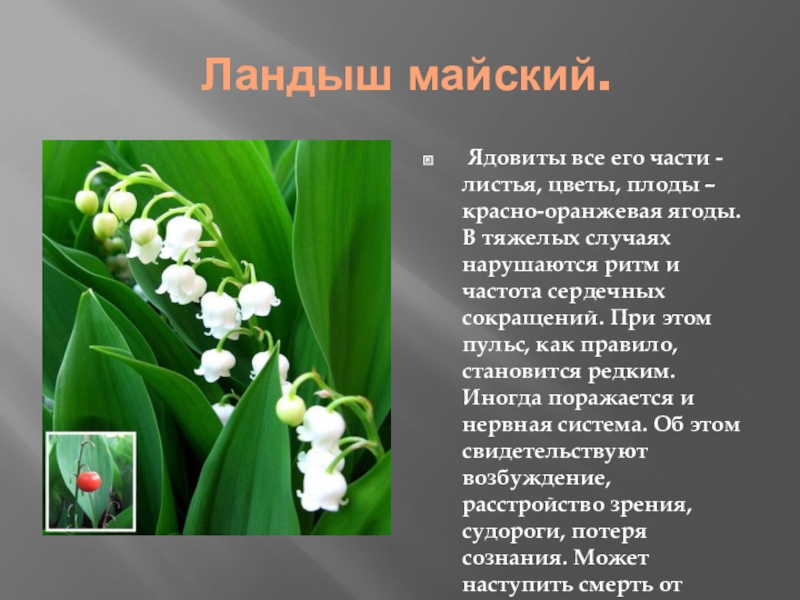 Ландыш майский.

Ядовиты все его части - листья, цветы, плоды – красно-оранжевая ягоды. В тяжелых случаях нарушаются ритм и частота сердечных сокращений. При этом пульс, как правило, становится редким. Иногда поражается и нервная система. Об этом свидетельствуют возбуждение, расстройство зрения, судороги, потеря сознания. Может наступить смерть от